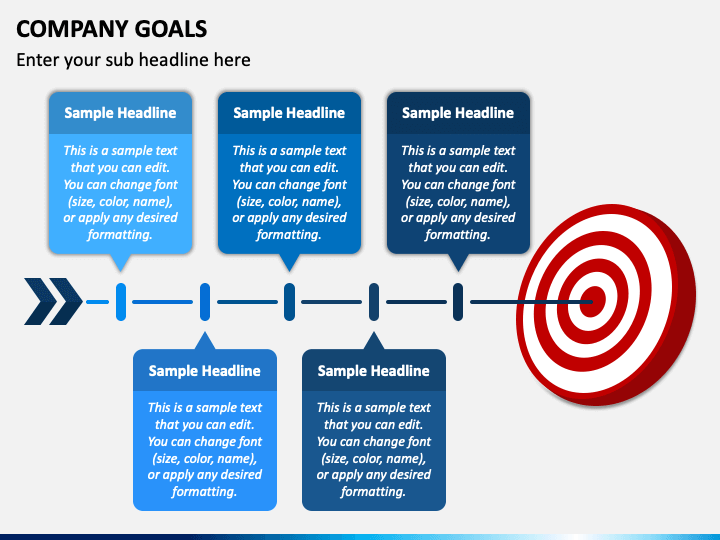 COMPANY GOALS

Enter your sub headline here

Sample Headline

This is a sample text that you can edit. You can change font (size, color, name), or apply any desired formatting.

Sample Headline

This is a sample text that you can edit. You can change font (size, color, name), or apply any desired formatting.

Sample Headline

This is a sample text that you can edit. You can change font (size, color, name), or apply any desired formatting.

Sample Headline

This is a sample text that you can edit. You can change font (size, color, name), or apply any desired formatting.

Sample Headline

This is a sample text that you can edit. You can change font (size, color, name), or apply any desired formatting.